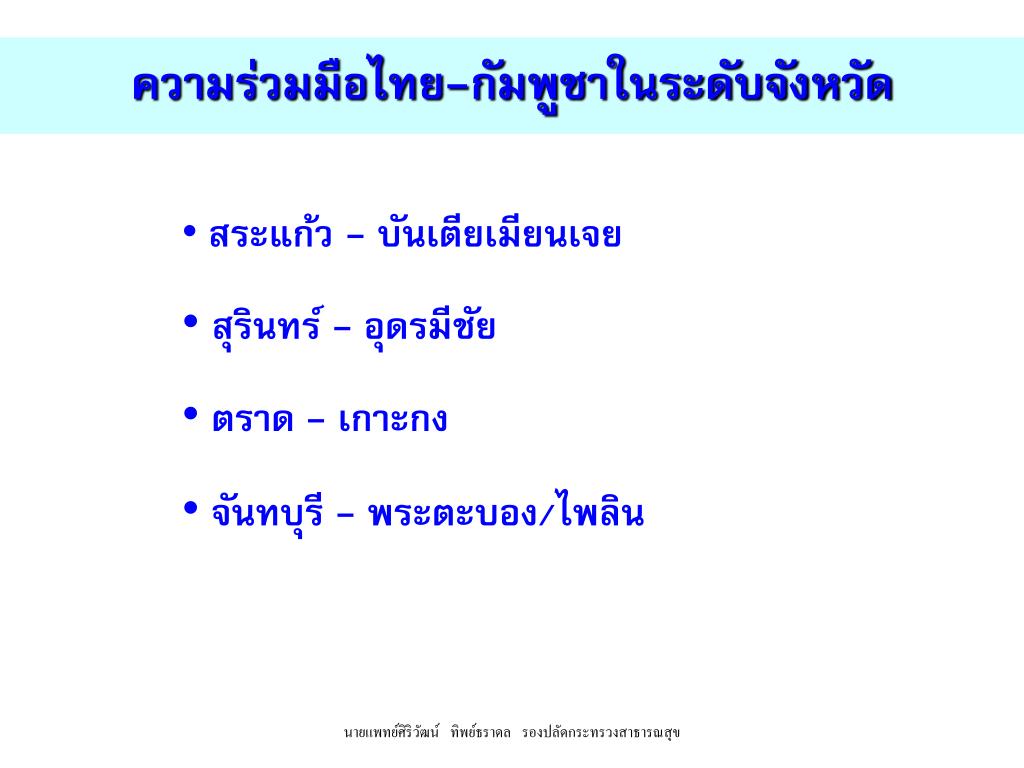 ความร่วมมือไทย–กัมพูชาในระดับจังหวัด

• สระแก้ว – บันเตียเมียนเจย

• สุรินทร์ – อุดรมีชัย

• ตราด – เกาะกง

• จันทบุรี – พระตะบอง/ไพลิน

นายแพทย์ศิริวัฒน์ ทิพย์ธราดล รองปลัดกระทรวงสาธารณสุข